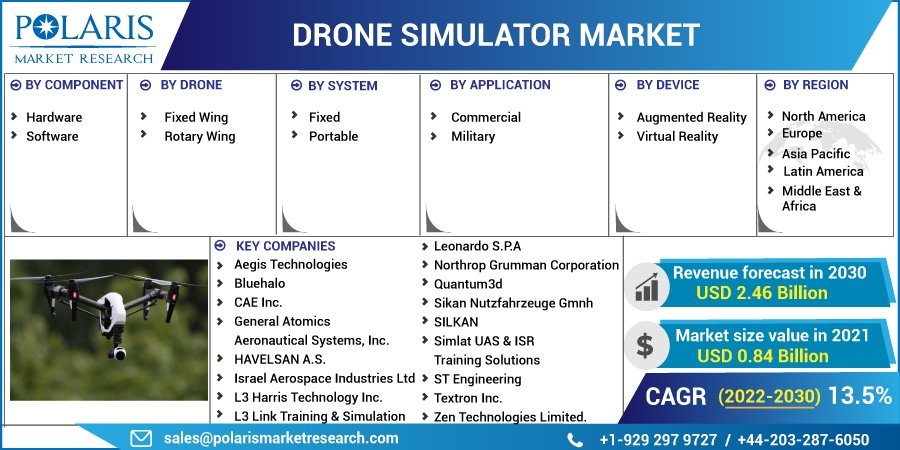 POLARIS
MARKET RESEARCH

DRONE SIMULATOR MARKET

BY COMPONENT
Hardware
Software

BY DRONE
Fixed Wing
Rotary Wing

BY SYSTEM
Fixed
Portable

BY APPLICATION
Commercial
Military

BY DEVICE
Augmented Reality
Virtual Reality

BY REGION
North America
Europe
Asia Pacific
Latin America
Middle East & Africa

KEY COMPANIES
Aegis Technologies
Bluehalo
CAE Inc.
General Atomics Aeronautical Systems, Inc.
HAVELSAN A.S.
Israel Aerospace Industries Ltd
L3 Harris Technology Inc.
L3 Link Training & Simulation
Leonardo S.P.A
Northrop Grumman Corporation
Quantum3d
Sikan Nutzfahrzeuge Gmnh
SILKAN
Simlat UAS & ISR Training Solutions
ST Engineering
Textron Inc.
Zen Technologies Limited.

Revenue forecast in 2030
USD 2.46 Billion

Market size value in 2021
USD 0.84 Billion

CAGR (2022-2030) 13.5%

sales@polarismarketresearch.com

+1-929 297 9727 / +44-203-287-6050